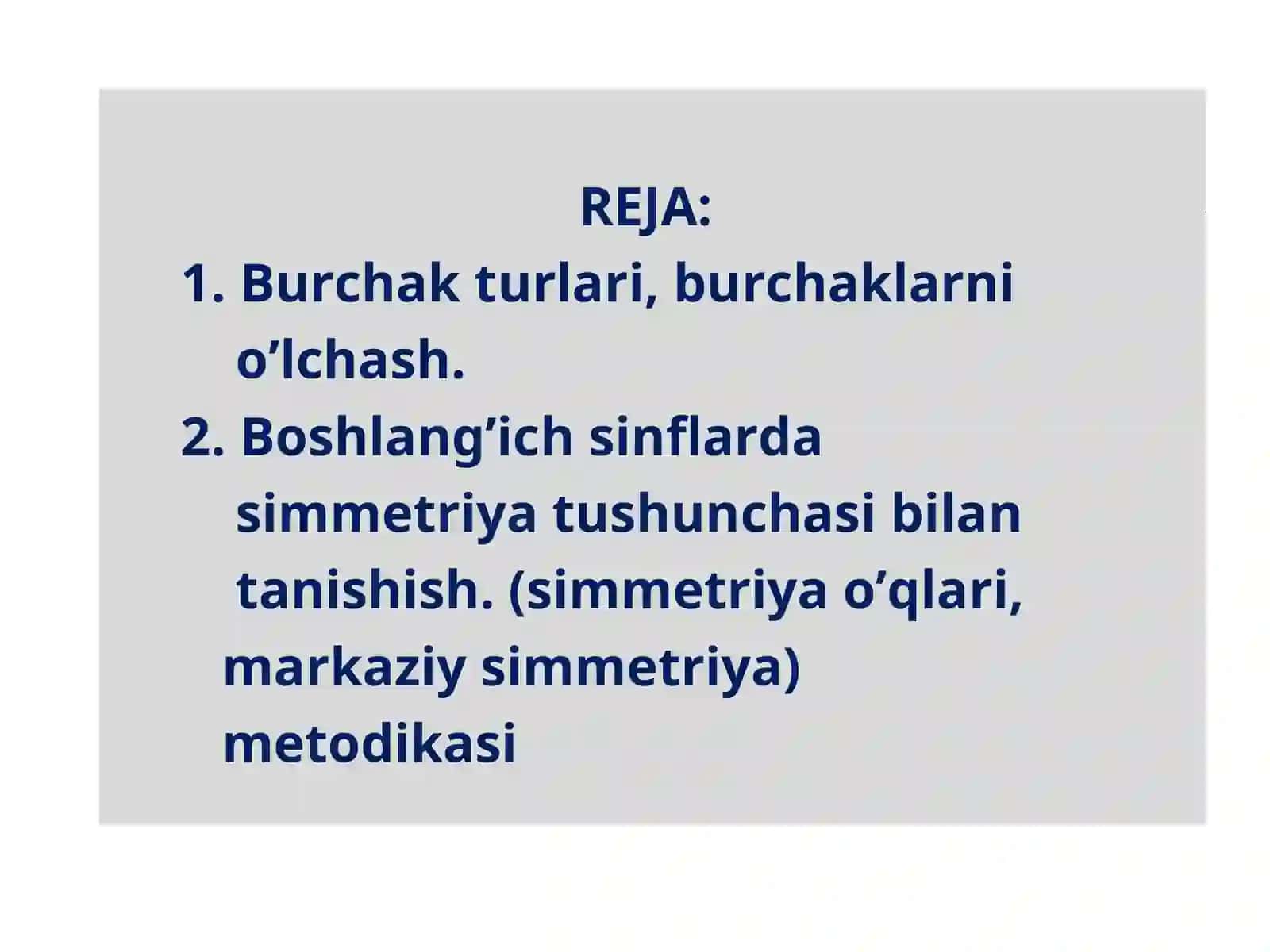 REJA:

1. Burchak turlari, burchaklarni o’lchash.
2. Boshlang’ich sinflarda simmetriya tushunchasi bilan tanishish. (simmetriya o’qlari, markaziy simmetriya) metodikasi